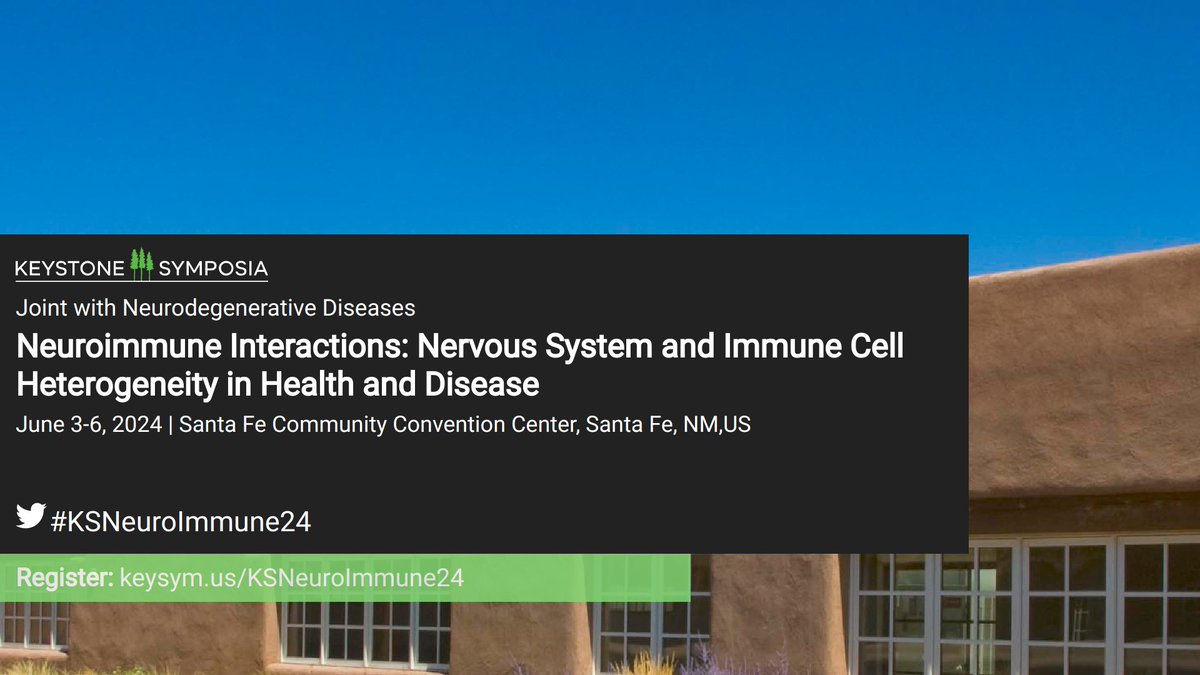 KEYSTONE SYMPOSIA

Joint with Neurodegenerative Diseases

Neuroimmune Interactions: Nervous System and Immune Cell Heterogeneity in Health and Disease

June 3-6, 2024 | Santa Fe Community Convention Center, Santa Fe, NM,US

#KSNeuroImmune24

Register: keysym.us/KSNeuroImmune24